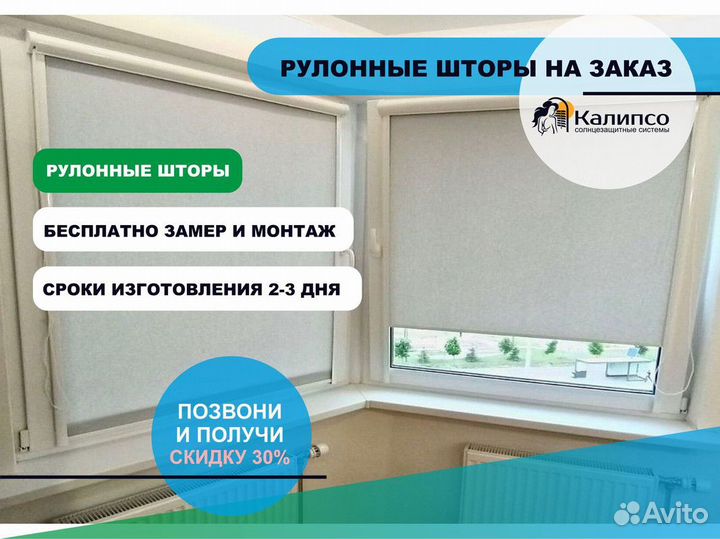 РУЛОННЫЕ ШТОРЫ НА ЗАКАЗ

Калипсо
солнцезащитные системы

РУЛОННЫЕ ШТОРЫ

БЕСПЛАТНО ЗАМЕР И МОНТАЖ

СРОКИ ИЗГОТОВЛЕНИЯ 2-3 ДНЯ

ПОЗВОНИ
И ПОЛУЧИ
СКИДКУ 30%

Avito